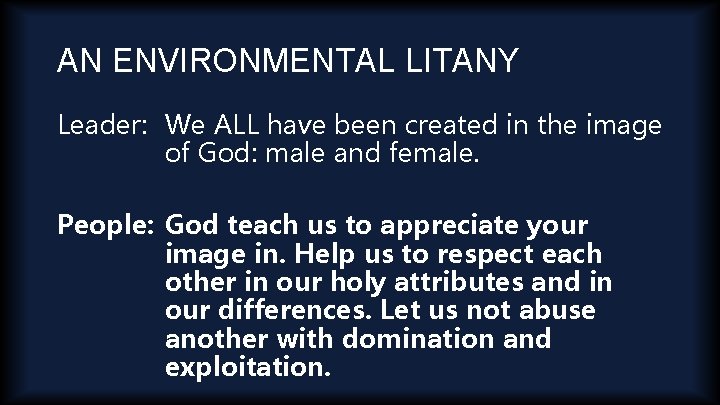 AN ENVIRONMENTAL LITANY

Leader: We ALL have been created in the image of God: male and female.

People: God teach us to appreciate your image in. Help us to respect each other in our holy attributes and in our differences. Let us not abuse another with domination and exploitation.